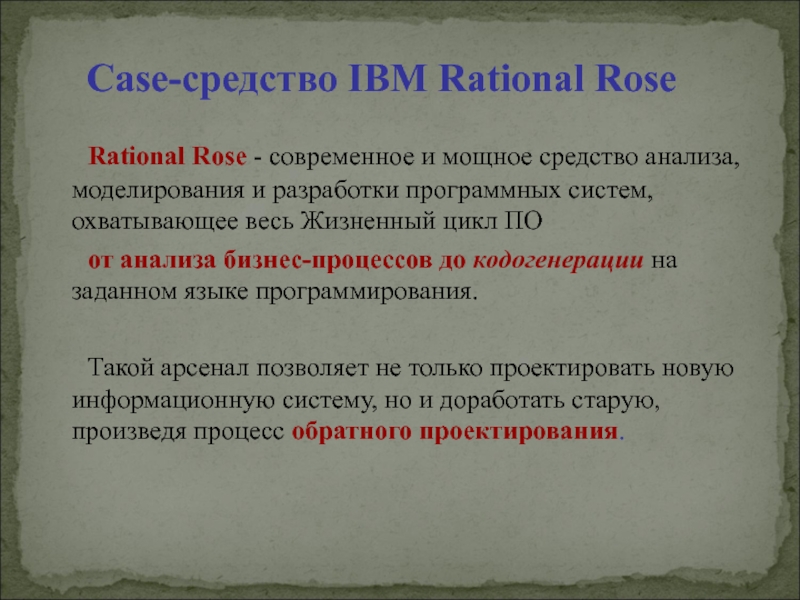 Case-средство IBM Rational Rose

Rational Rose - современное и мощное средство анализа, моделирования и разработки программных систем, охватывающее весь Жизненный цикл ПО

от анализа бизнес-процессов до кодогенерации на заданном языке программирования.

Такой арсенал позволяет не только проектировать новую информационную систему, но и доработать старую, произведя процесс обратного проектирования.